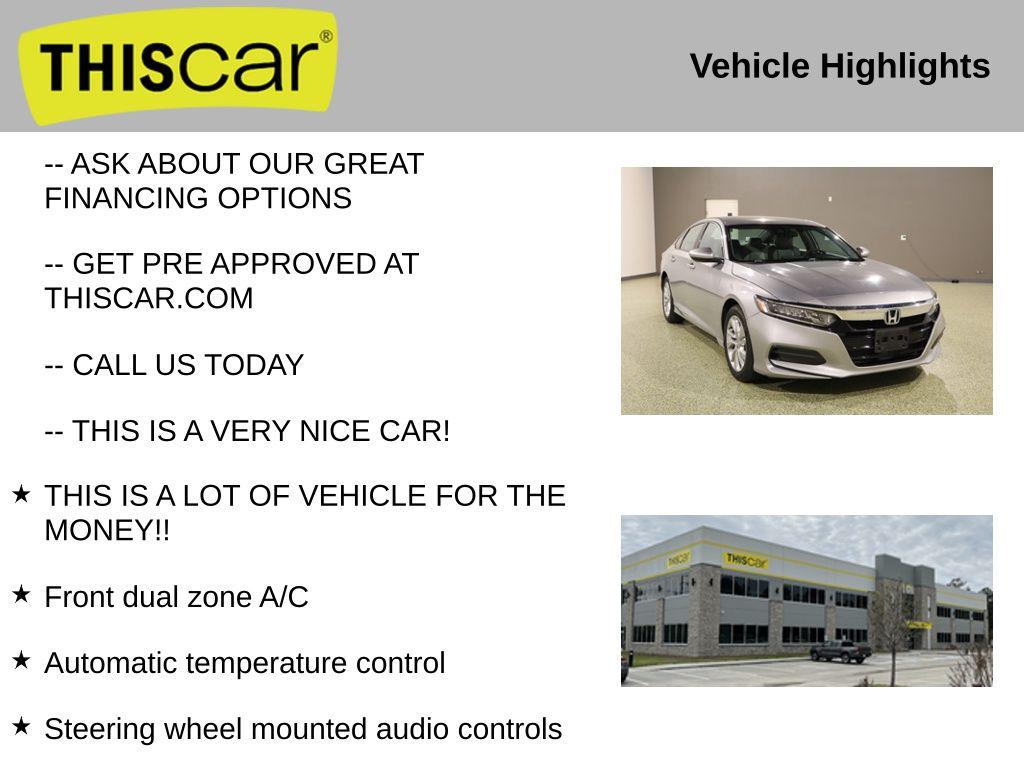 THIScar®

Vehicle Highlights

-- ASK ABOUT OUR GREAT FINANCING OPTIONS

-- GET PRE APPROVED AT THISCAR.COM

-- CALL US TODAY

-- THIS IS A VERY NICE CAR!

★ THIS IS A LOT OF VEHICLE FOR THE MONEY!!

★ Front dual zone A/C

★ Automatic temperature control

★ Steering wheel mounted audio controls

THIScar

THIScar